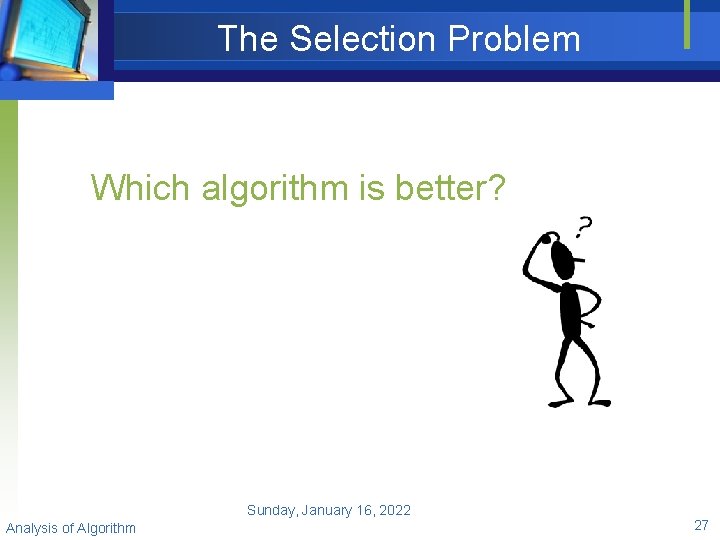 The Selection Problem

Which algorithm is better?

?

Sunday, January 16, 2022

Analysis of Algorithm

27